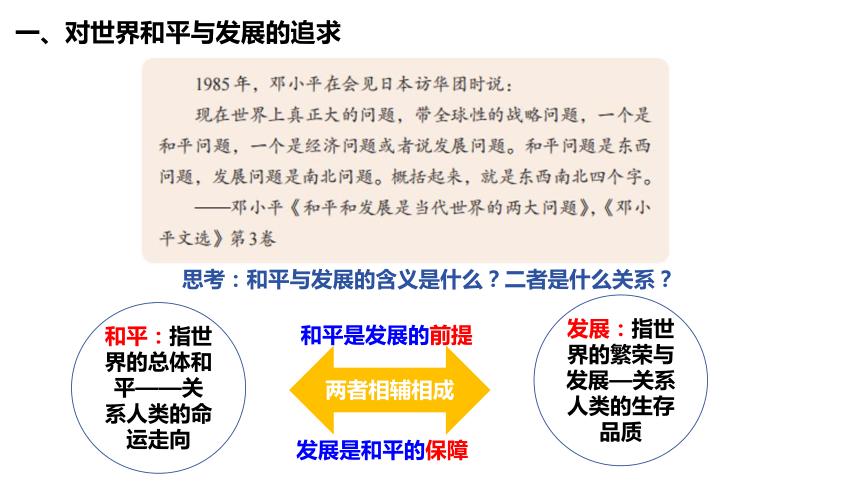 一、对世界和平与发展的追求

1985年，邓小平在会见日本访华团时说：

现在世界上真正大的问题，带全球性的战略问题，一个是和平问题，一个是经济问题或者说发展问题。和平问题是东西问题，发展问题是南北问题。概括起来，就是东西南北四个字。

——邓小平《和平和发展是当代世界的两大问题》，《邓小平文选》第3卷

思考：和平与发展的含义是什么？二者是什么关系？

和平：指世界的总体和平——关系人类的命运走向

和平是发展的前提

两者相辅相成

发展是和平的保障

发展：指世界的繁荣与发展—关系人类的生存品质